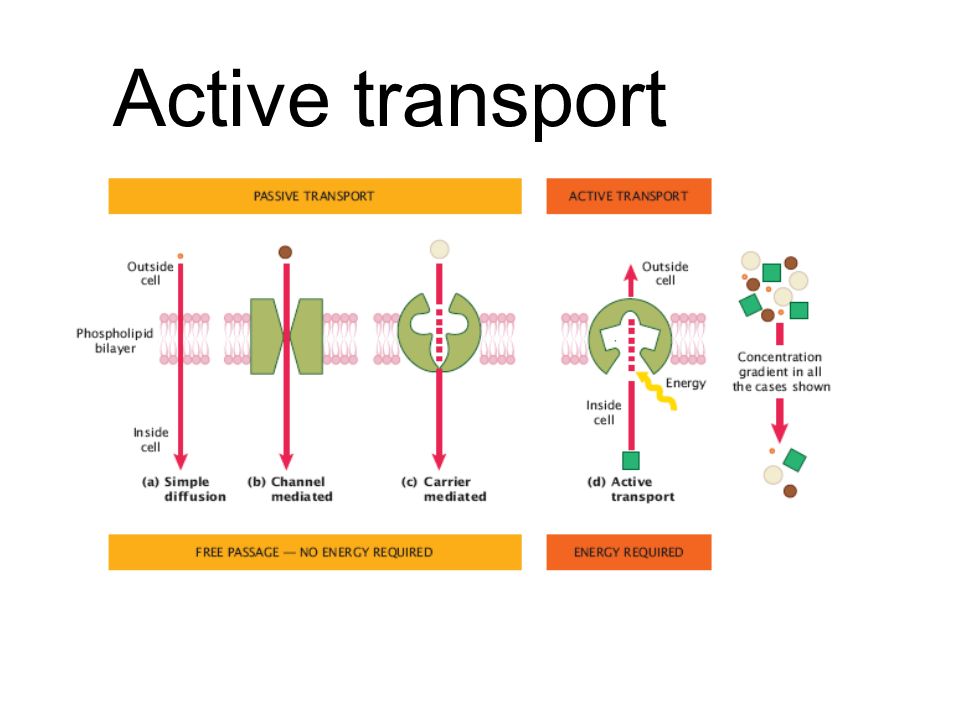 Active transport

PASSIVE TRANSPORT

ACTIVE TRANSPORT

Outside cell

Phospholipid bilayer

Inside cell

(a) Simple diffusion

(b) Channel mediated

(c) Carrier mediated

Outside cell

Energy

Inside cell

(d) Active transport

Concentration gradient in all the cases shown

FREE PASSAGE — NO ENERGY REQUIRED

ENERGY REQUIRED